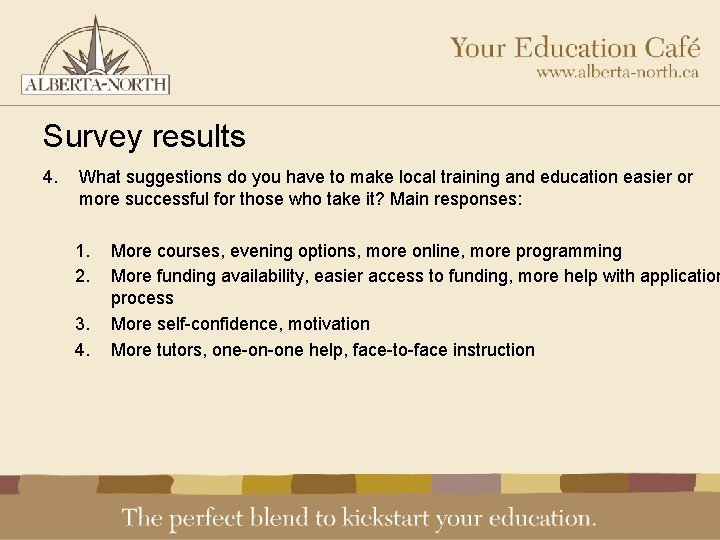 ALBERTA-NORTH

Your Education Café
www.alberta-north.ca

Survey results

4. What suggestions do you have to make local training and education easier or more successful for those who take it? Main responses:

1. More courses, evening options, more online, more programming
2. More funding availability, easier access to funding, more help with application process
3. More self-confidence, motivation
4. More tutors, one-on-one help, face-to-face instruction

The perfect blend to kickstart your education.